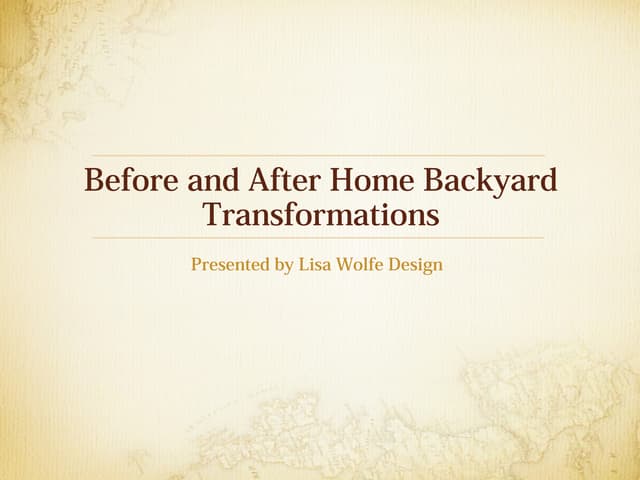 Before and After Home Backyard Transformations

Presented by Lisa Wolfe Design